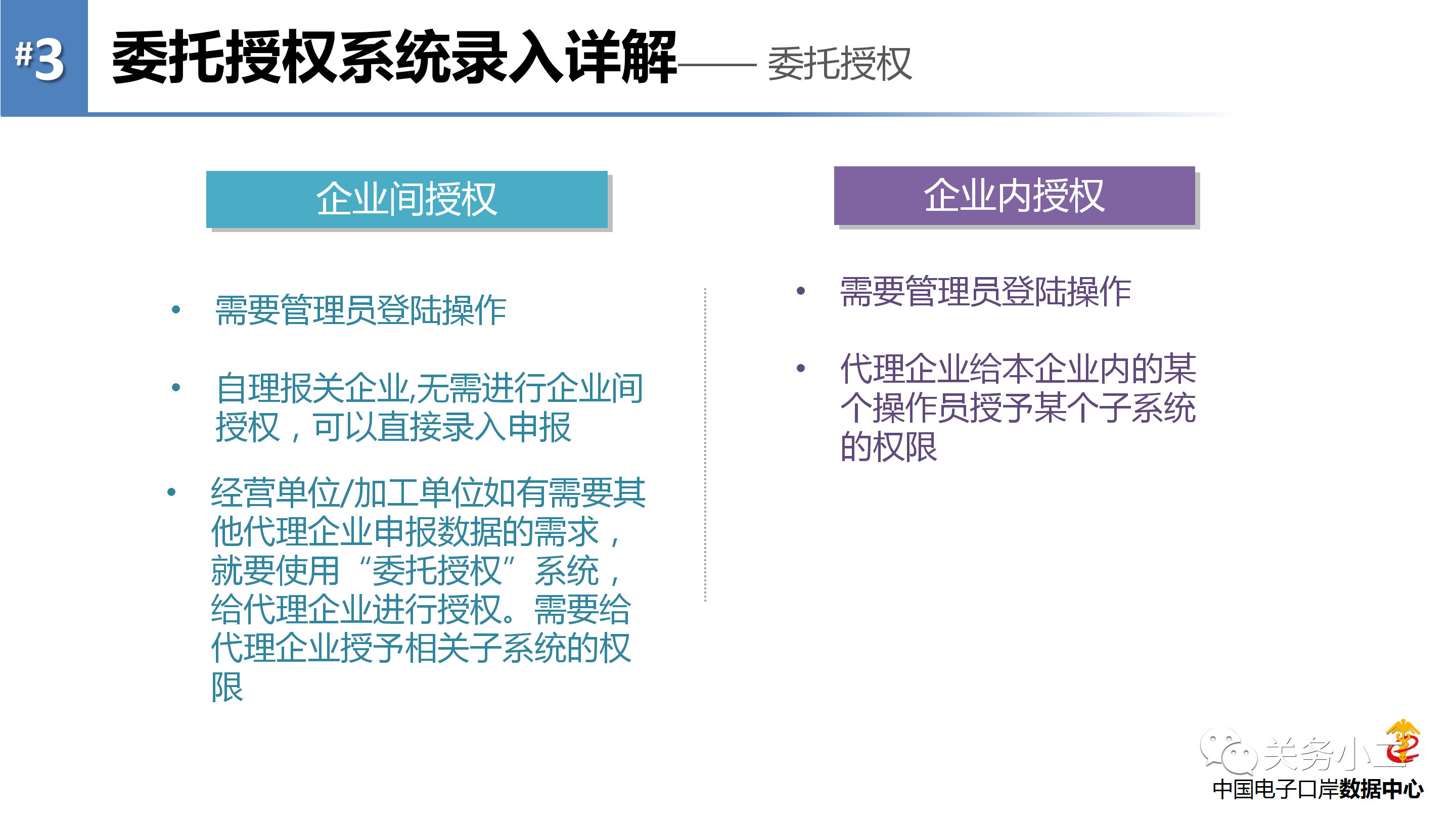 #3 委托授权系统录入详解—— 委托授权

企业间授权

• 需要管理员登陆操作

• 自理报关企业,无需进行企业间授权，可以直接录入申报

• 经营单位/加工单位如有需要其他代理企业申报数据的需求，就要使用“委托授权”系统，给代理企业进行授权。需要给代理企业授予相关子系统的权限

企业内授权

• 需要管理员登陆操作

• 代理企业给本企业内的某个操作员授予某个子系统的权限

关务小二
中国电子口岸数据中心